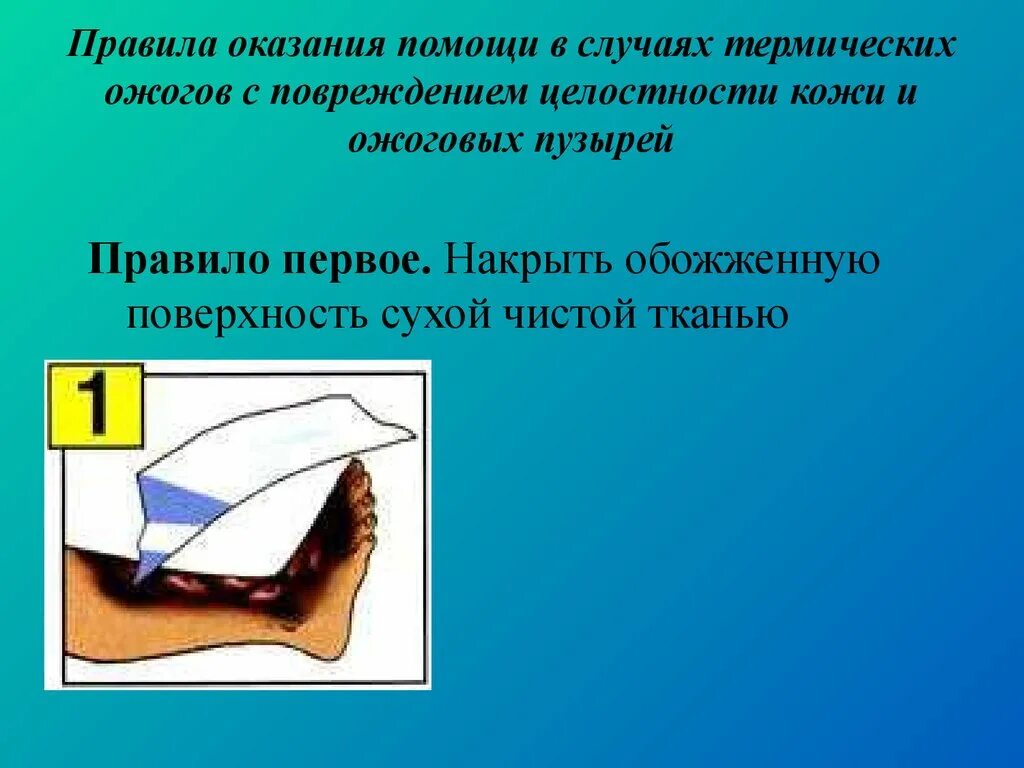 Правила оказания помощи в случаях термических ожогов с повреждением целостности кожи и ожоговых пузырей

Правило первое. Накрыть обожженную поверхность сухой чистой тканью

1